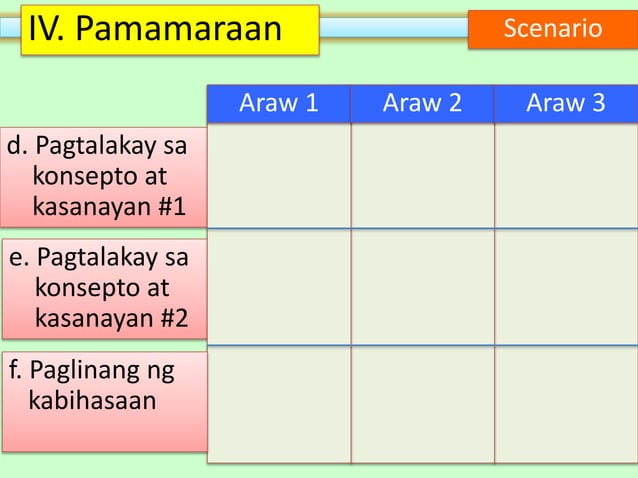 IV. Pamamaraan

Scenario

| | Araw 1 | Araw 2 | Araw 3 |
|---|---|---|---|
| d. Pagtalakay sa konsepto at kasanayan #1 | | | |
| e. Pagtalakay sa konsepto at kasanayan #2 | | | |
| f. Paglinang ng kabihasaan | | | |